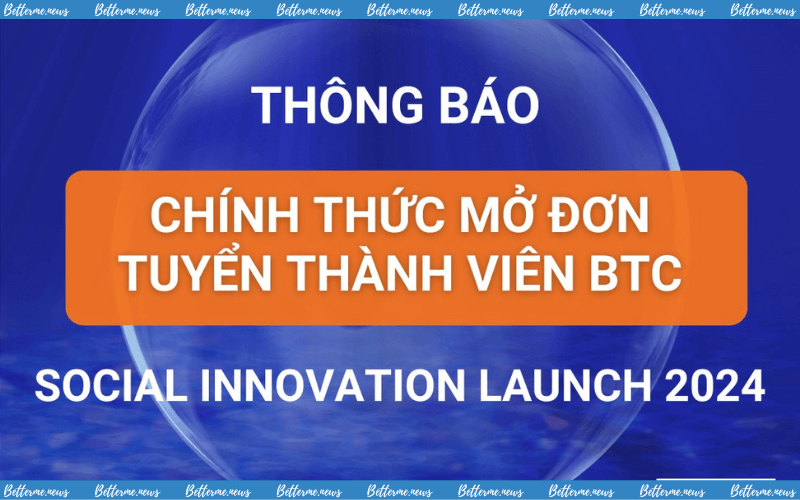 Betterme.news Betterme.news Betterme.news Betterme.news Betterme.news Betterme.news Betterme.news Betterme.news Betterme.news

THÔNG BÁO

CHÍNH THỨC MỞ ĐƠN TUYỂN THÀNH VIÊN BTC

SOCIAL INNOVATION LAUNCH 2024

Betterme.news Betterme.news Betterme.news Betterme.news Betterme.news Betterme.news Betterme.news Betterme.news Betterme.news